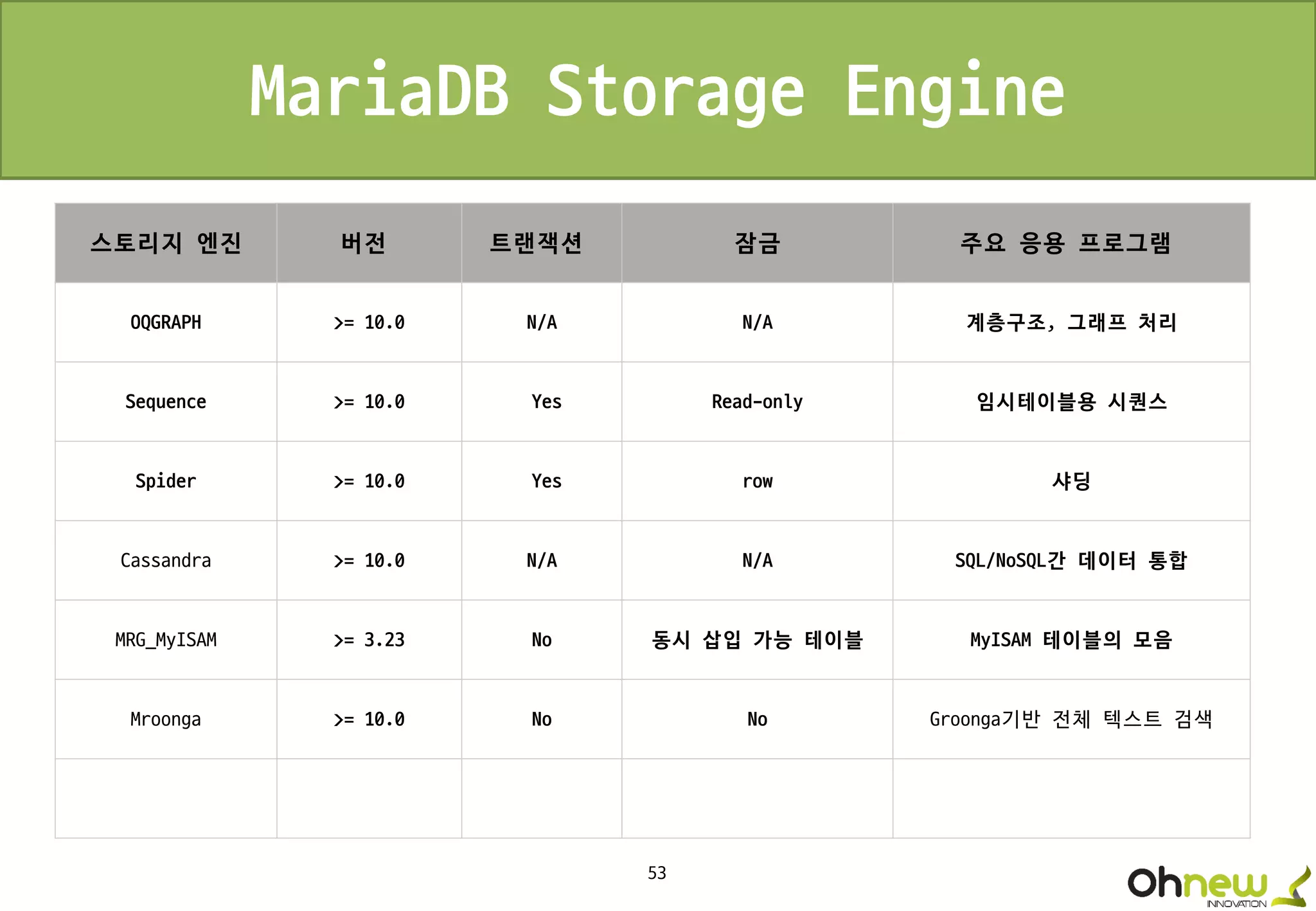 MariaDB Storage Engine

| 스토리지 엔진 | 버전 | 트랜잭션 | 잠금 | 주요 응용 프로그램 |
|---|---|---|---|---|
| OQGRAPH | >= 10.0 | N/A | N/A | 계층구조, 그래프 처리 |
| Sequence | >= 10.0 | Yes | Read-only | 임시테이블용 시퀀스 |
| Spider | >= 10.0 | Yes | row | 샤딩 |
| Cassandra | >= 10.0 | N/A | N/A | SQL/NoSQL간 데이터 통합 |
| MRG_MyISAM | >= 3.23 | No | 동시 삽입 가능 테이블 | MyISAM 테이블의 모음 |
| Mroonga | >= 10.0 | No | No | Groonga기반 전체 텍스트 검색 |
| | | | | |

53

Ohnew INNOVATION